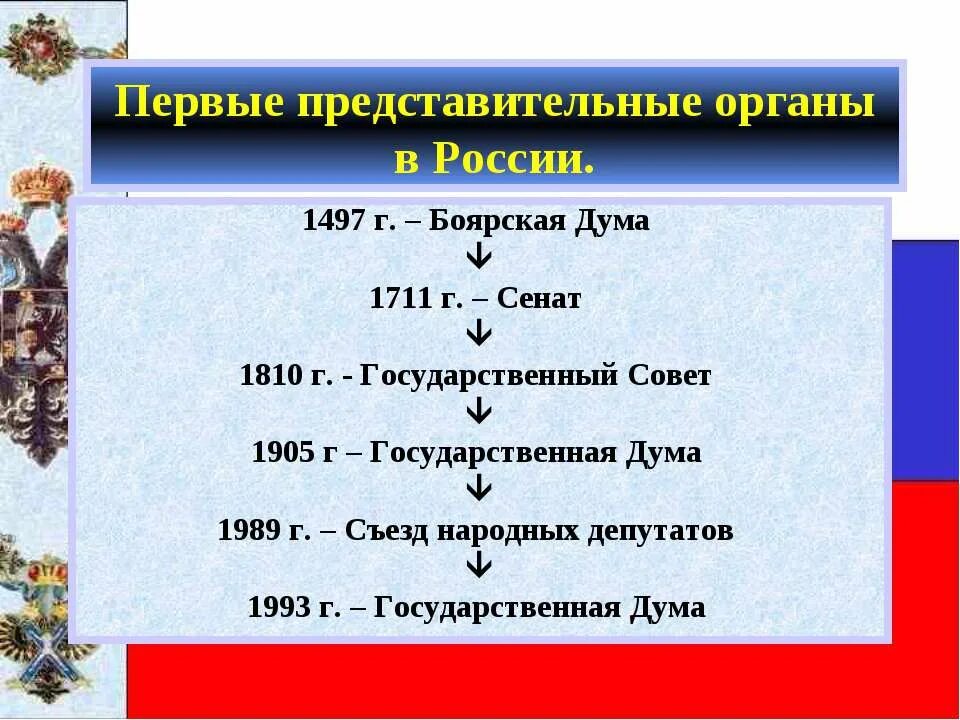 Первые представительные органы в России.

1497 г. – Боярская Дума
↓
1711 г. – Сенат
↓
1810 г. - Государственный Совет
↓
1905 г – Государственная Дума
↓
1989 г. – Съезд народных депутатов
↓
1993 г. – Государственная Дума